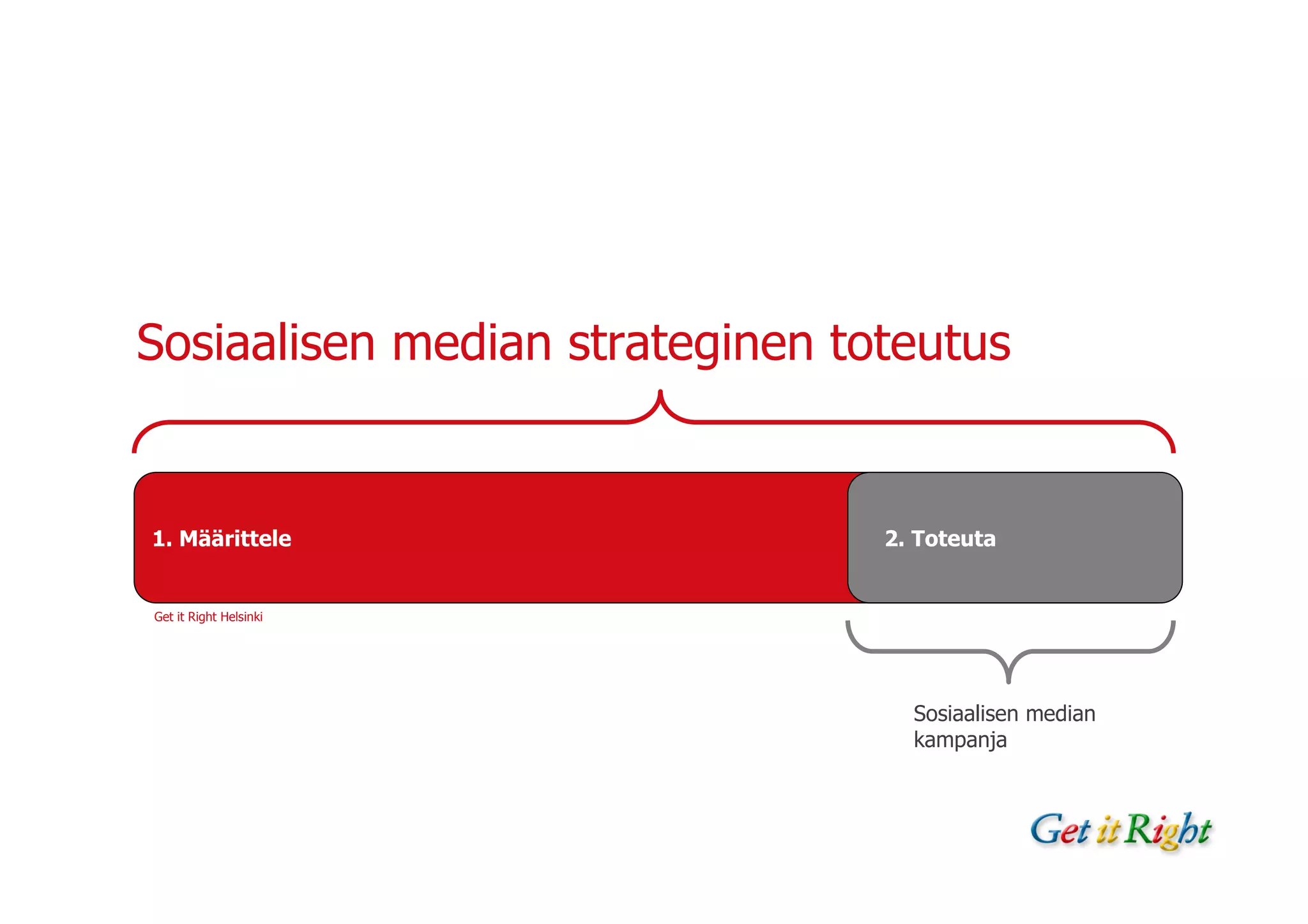 Sosiaalisen median strateginen toteutus

1. Määrittele

2. Toteuta

Get it Right Helsinki

Sosiaalisen median kampanja

Get it Right